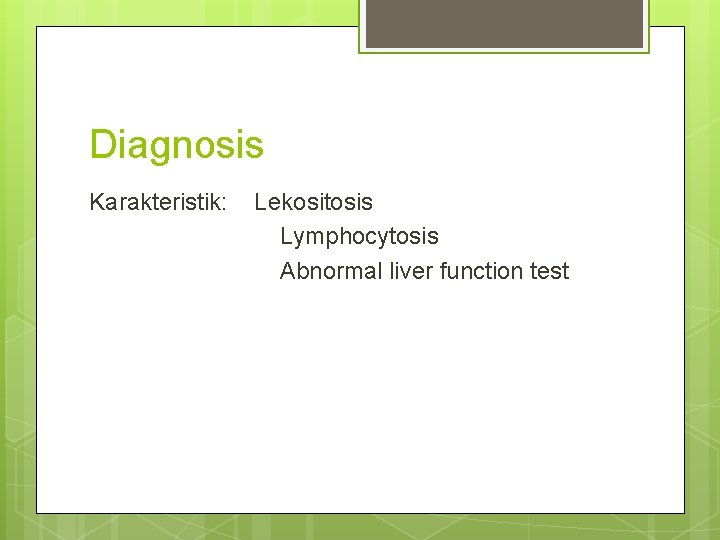 Diagnosis

Karakteristik: Lekositosis
Lymphocytosis
Abnormal liver function test